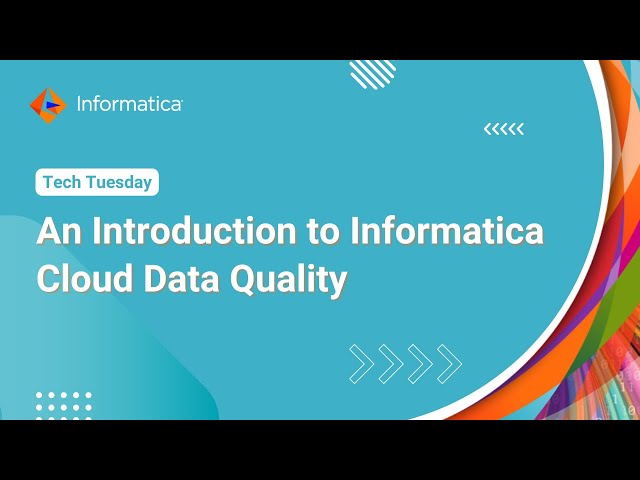 Informatica

Tech Tuesday

An Introduction to Informatica Cloud Data Quality